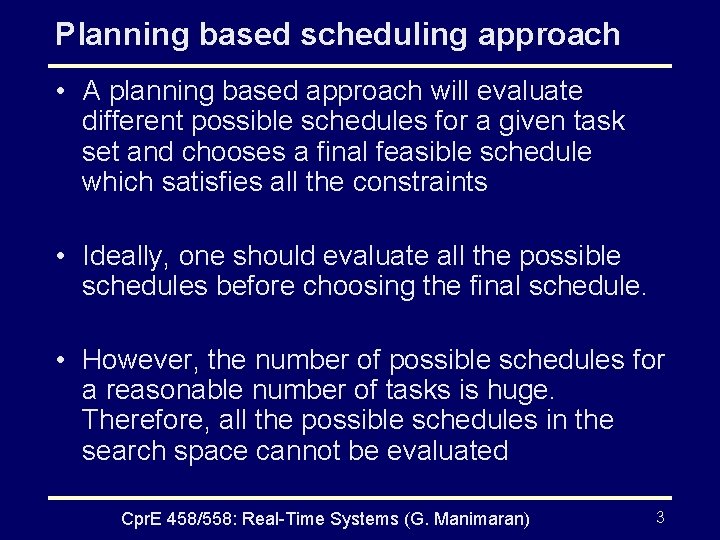 Planning based scheduling approach

• A planning based approach will evaluate different possible schedules for a given task set and chooses a final feasible schedule which satisfies all the constraints

• Ideally, one should evaluate all the possible schedules before choosing the final schedule.

• However, the number of possible schedules for a reasonable number of tasks is huge. Therefore, all the possible schedules in the search space cannot be evaluated

CprE 458/558: Real-Time Systems (G. Manimaran) 3